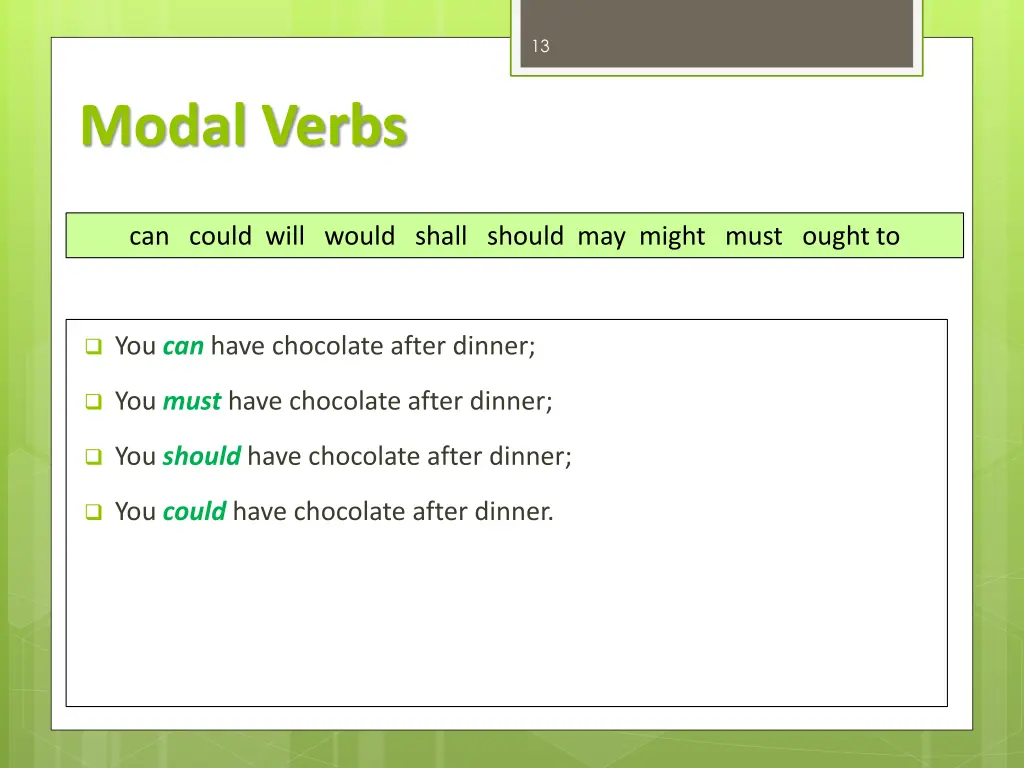 13

Modal Verbs

can could will would shall should may might must ought to

You can have chocolate after dinner;

You must have chocolate after dinner;

You should have chocolate after dinner;

You could have chocolate after dinner.